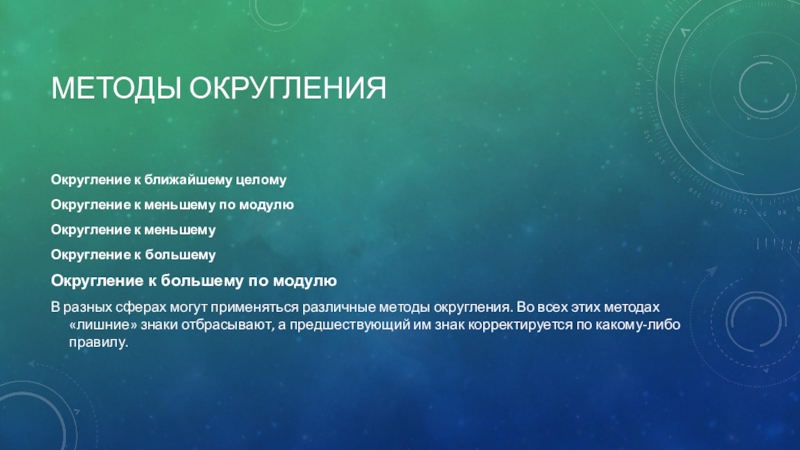 МЕТОДЫ ОКРУГЛЕНИЯ

Округление к ближайшему целому

Округление к меньшему по модулю

Округление к меньшему

Округление к большему

Округление к большему по модулю

В разных сферах могут применяться различные методы округления. Во всех этих методах «лишние» знаки отбрасывают, а предшествующий им знак корректируется по какому-либо правилу.